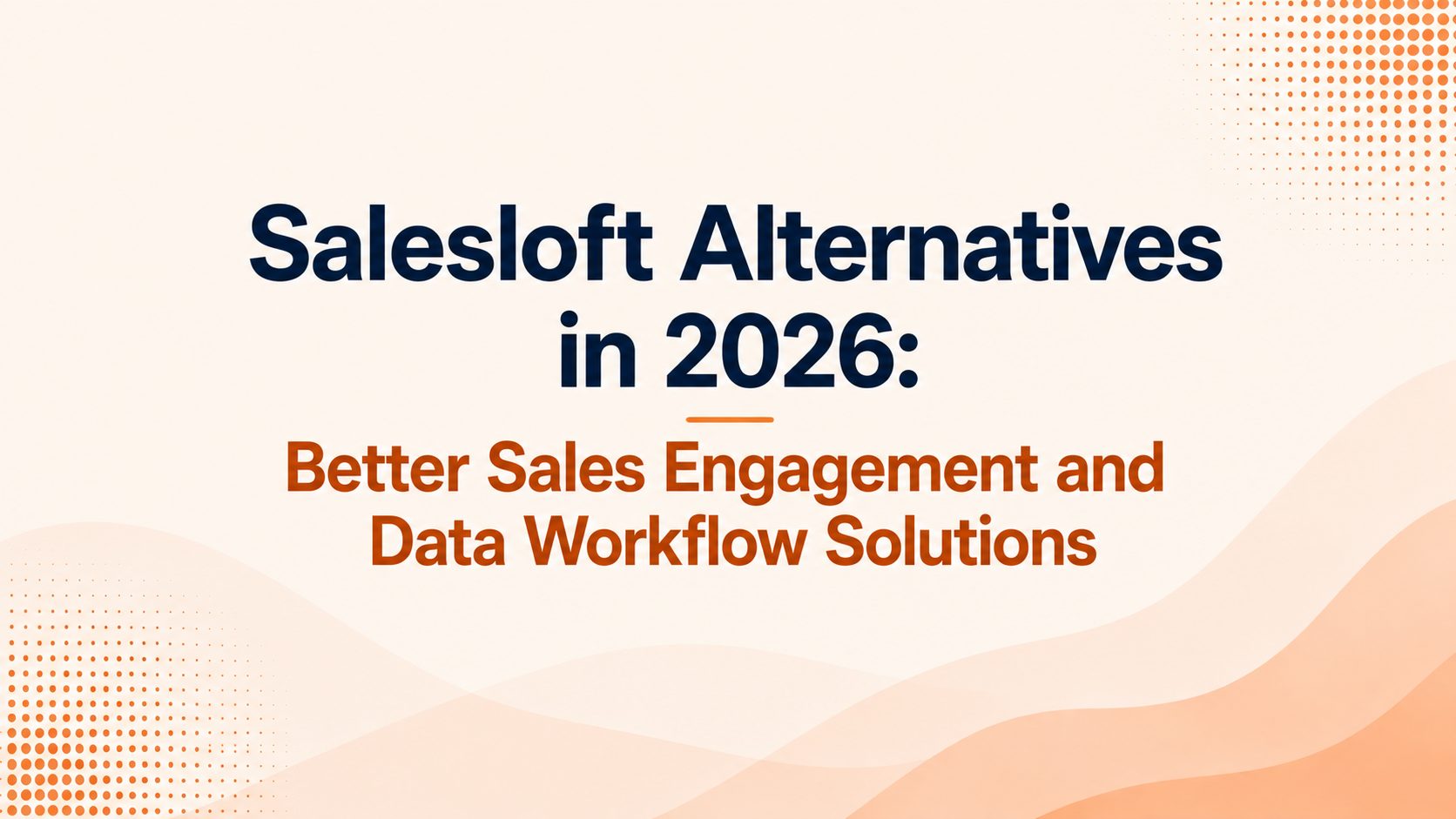 Salesloft Alternatives in 2026:

Better Sales Engagement and Data Workflow Solutions